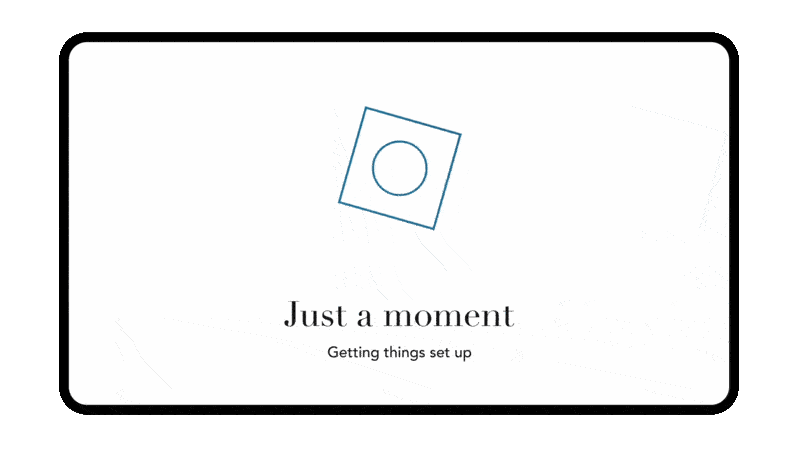 Just a moment

Getting things set up